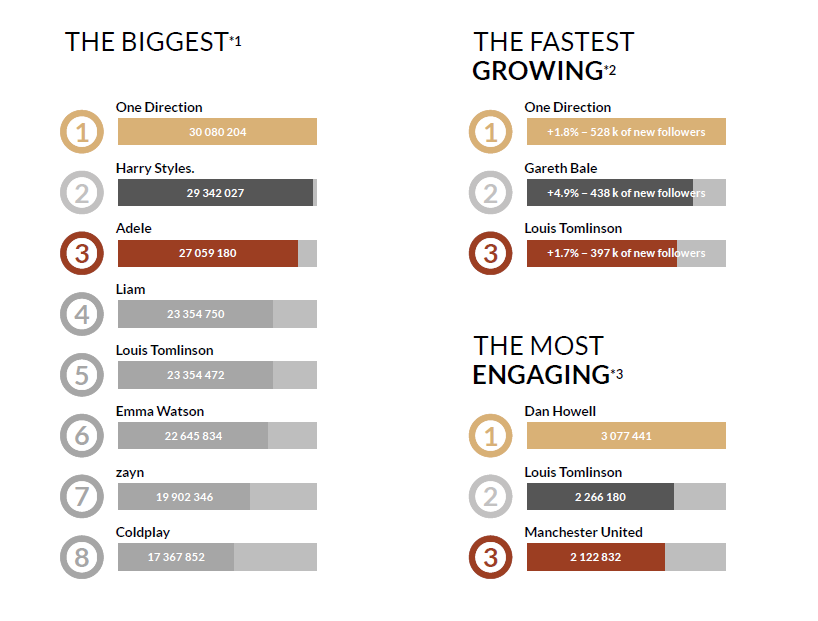 THE BIGGEST*1

1
One Direction
30 080 204

2
Harry Styles.
29 342 027

3
Adele
27 059 180

4
Liam
23 354 750

5
Louis Tomlinson
23 354 472

6
Emma Watson
22 645 834

7
zayn
19 902 346

8
Coldplay
17 367 852

THE FASTEST GROWING*2

1
One Direction
+1.8% – 528 k of new followers

2
Gareth Bale
+4.9% – 438 k of new followers

3
Louis Tomlinson
+1.7% – 397 k of new followers

THE MOST ENGAGING*3

1
Dan Howell
3 077 441

2
Louis Tomlinson
2 266 180

3
Manchester United
2 122 832